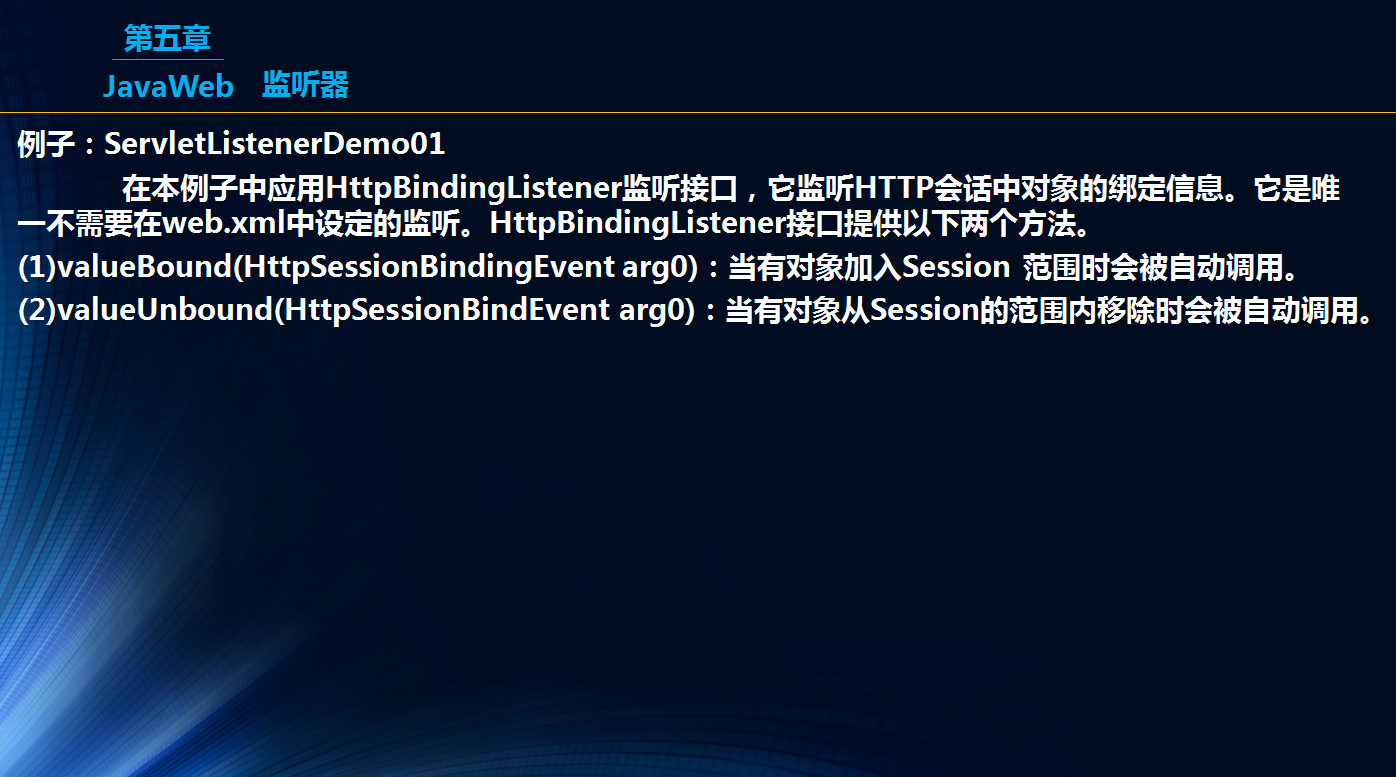 第五章

JavaWeb 监听器

例子：ServletListenerDemo01

在本例子中应用HttpBindingListener监听接口，它监听HTTP会话中对象的绑定信息。它是唯一不需要在web.xml中设定的监听。HttpBindingListener接口提供以下两个方法。

(1)valueBound(HttpSessionBindingEvent arg0)：当有对象加入Session 范围时会被自动调用。

(2)valueUnbound(HttpSessionBindEvent arg0)：当有对象从Session的范围内移除时会被自动调用。